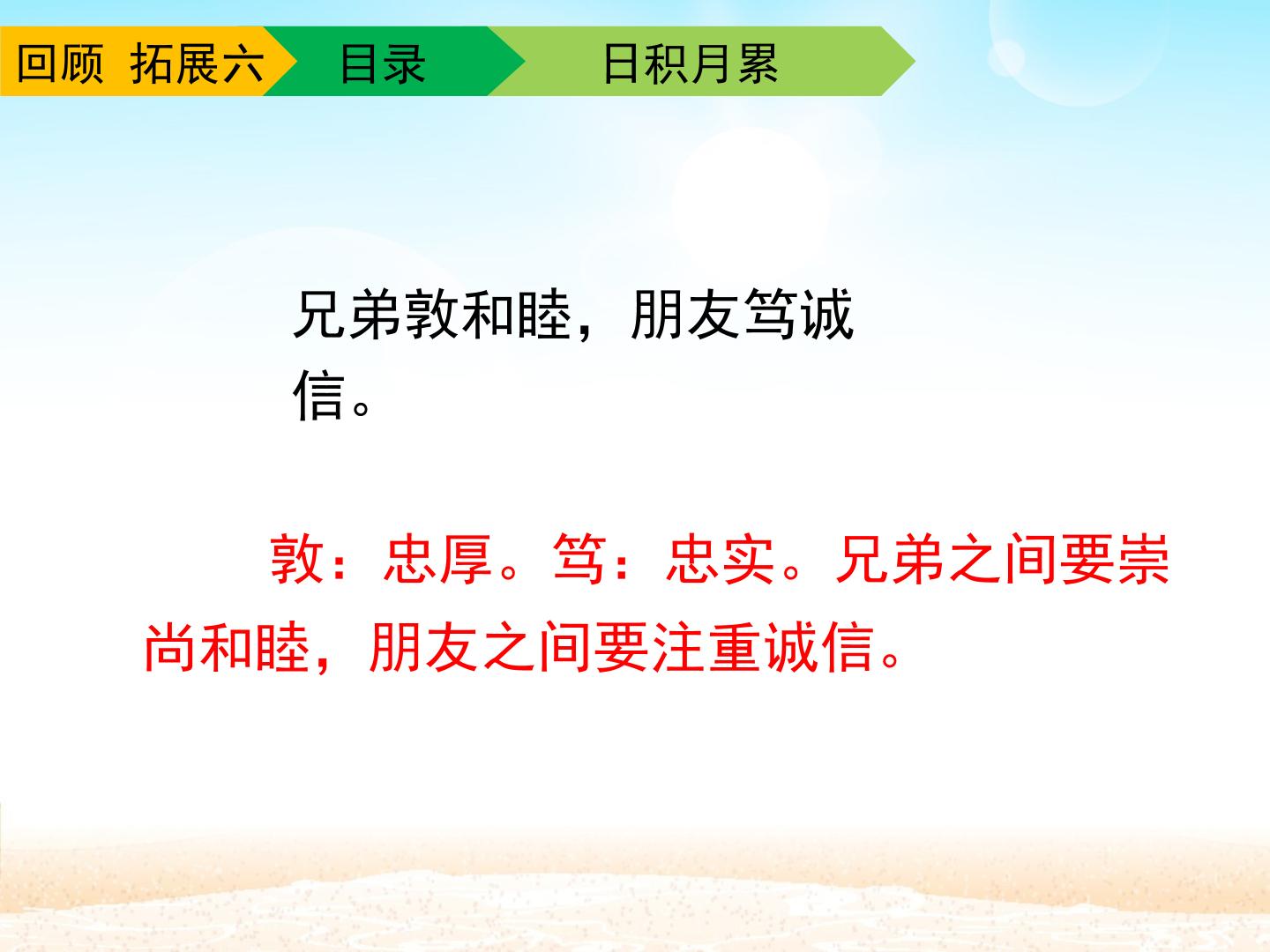 回顾 拓展六

目录

日积月累

兄弟敦和睦，朋友笃诚信。

敦：忠厚。笃：忠实。兄弟之间要崇尚和睦，朋友之间要注重诚信。